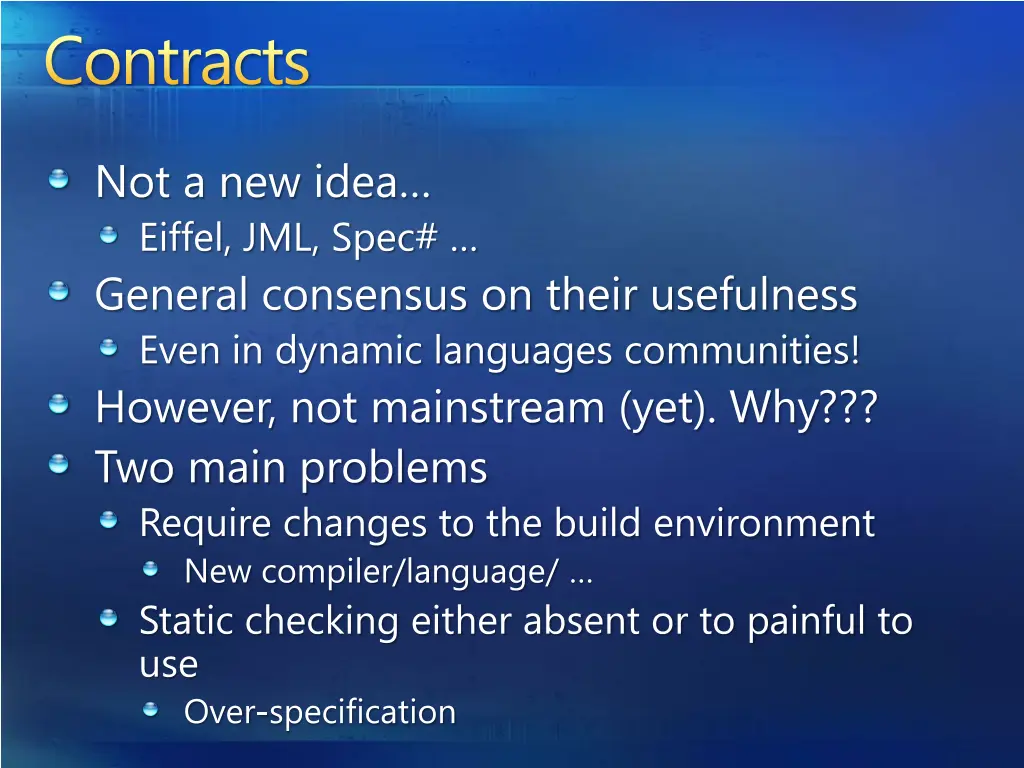 Contracts

Not a new idea…
Eiffel, JML, Spec# …
General consensus on their usefulness
Even in dynamic languages communities!
However, not mainstream (yet). Why???
Two main problems
Require changes to the build environment
New compiler/language/ …
Static checking either absent or to painful to use
Over-specification